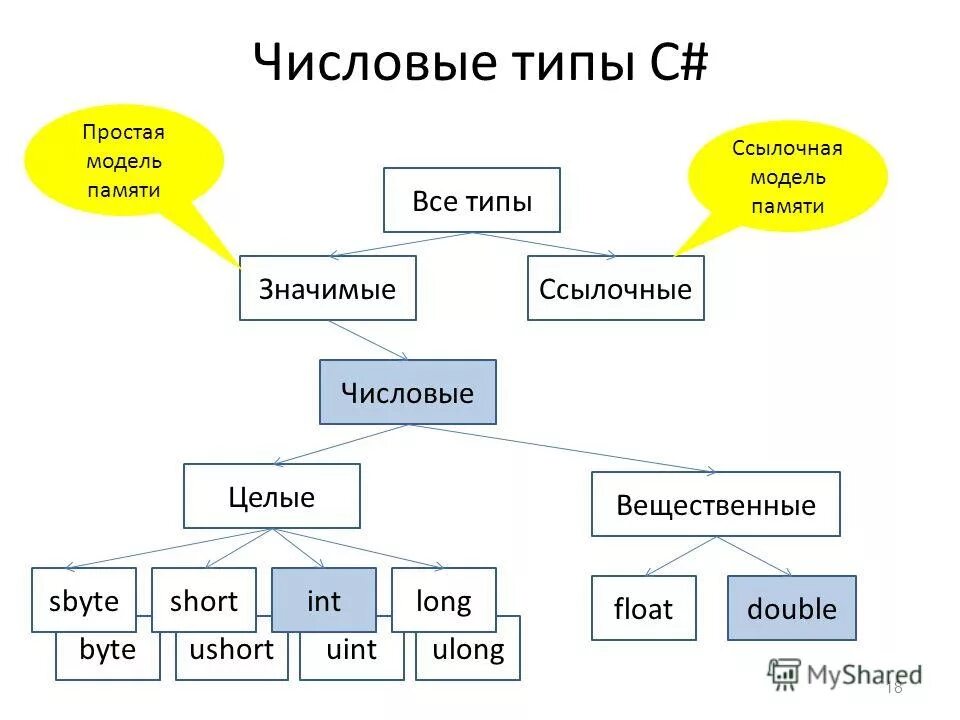 Числовые типы C#

Простая модель памяти

Ссылочная модель памяти

Все типы

Значимые

Ссылочные

Числовые

Целые

Вещественные

sbyte

short

int

long

byte

ushort

uint

ulong

float

double

MyShared

18